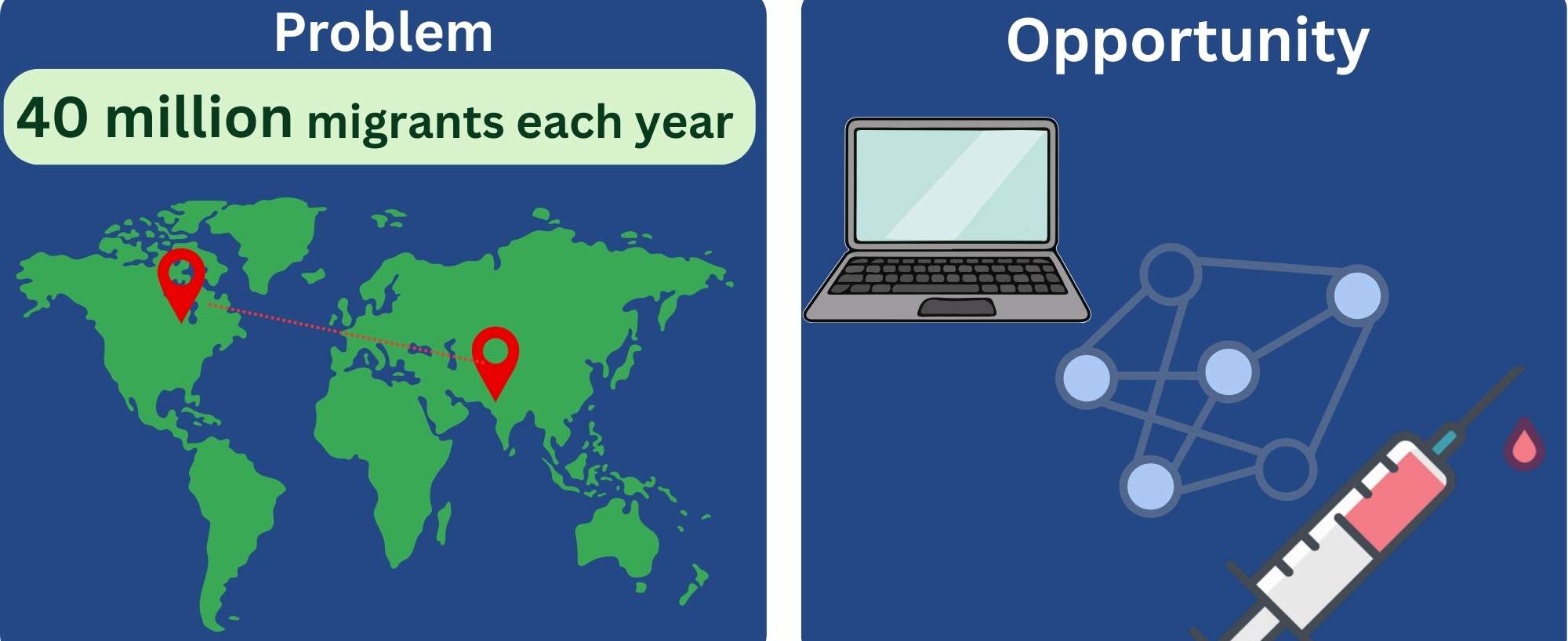 Problem

40 million migrants each year

Opportunity